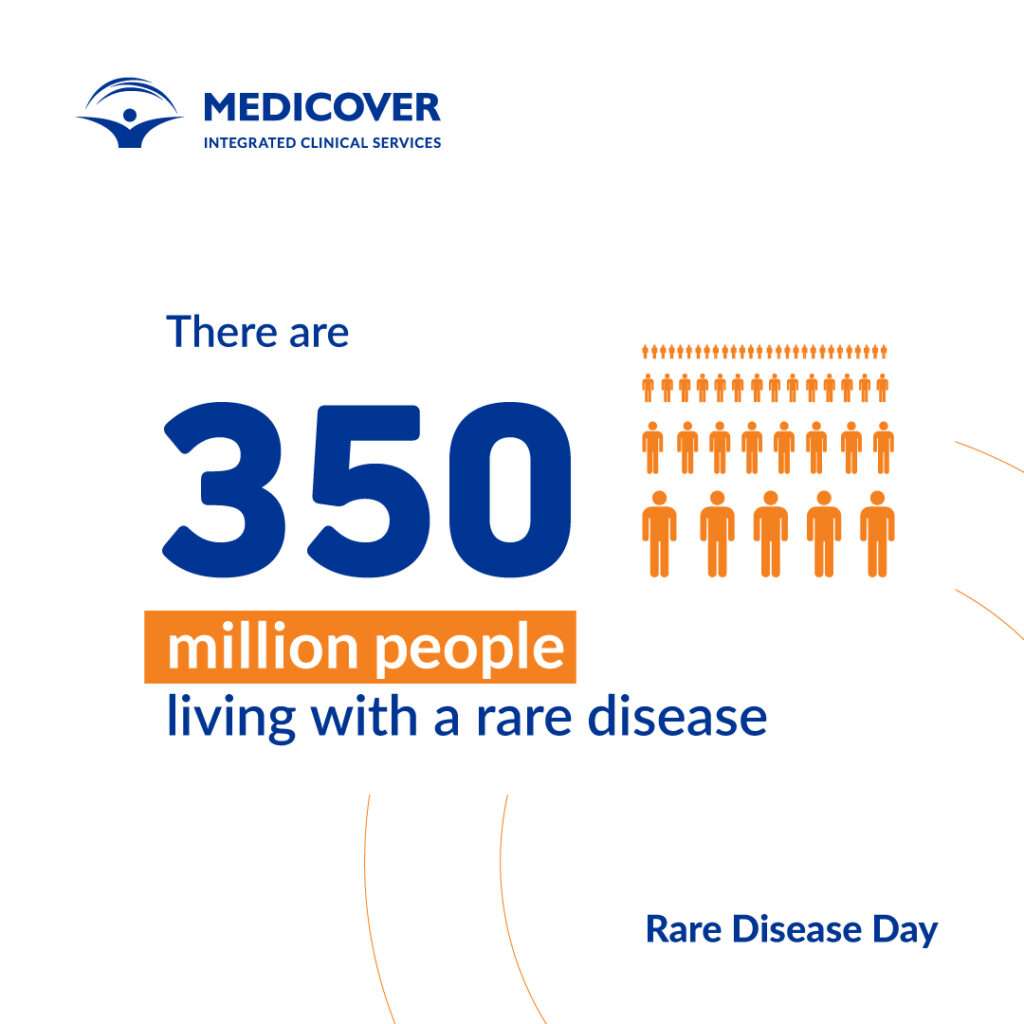 MEDICOVER
INTEGRATED CLINICAL SERVICES

There are
350
million people
living with a rare disease

Rare Disease Day